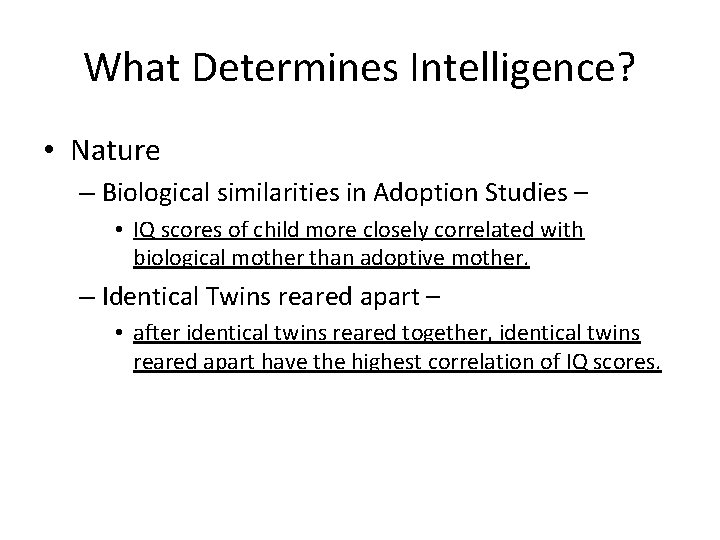 What Determines Intelligence?

• Nature

– Biological similarities in Adoption Studies –

• IQ scores of child more closely correlated with biological mother than adoptive mother.

– Identical Twins reared apart –

• after identical twins reared together, identical twins reared apart have the highest correlation of IQ scores.